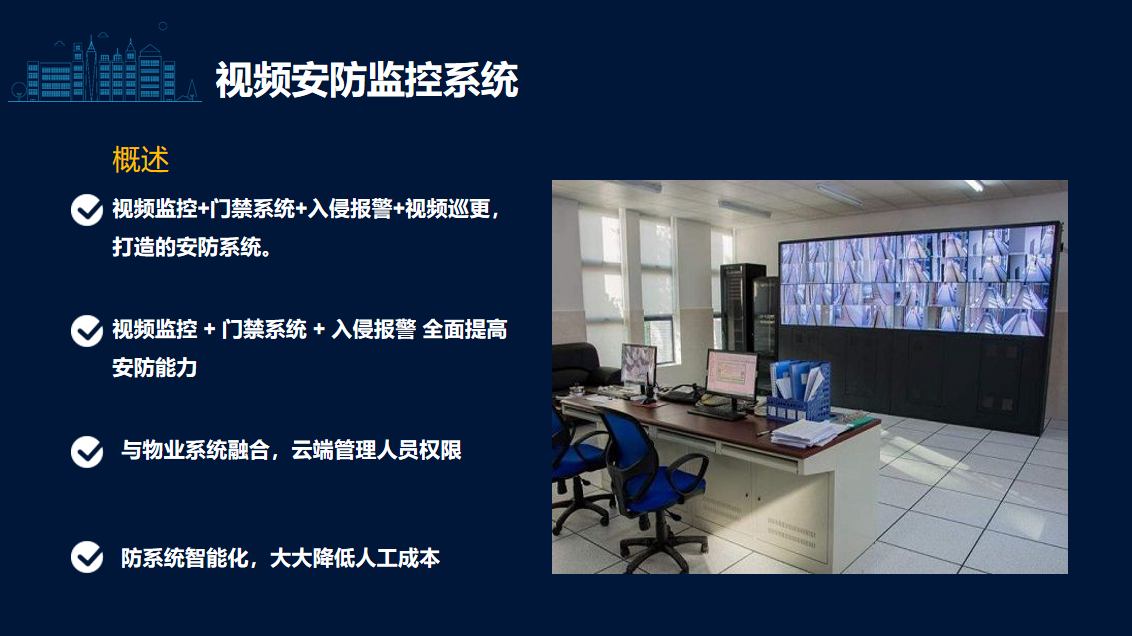 视频安防监控系统

概述

视频监控+门禁系统+入侵报警+视频巡更，打造的安防系统。

视频监控 + 门禁系统 + 入侵报警 全面提高安防能力

与物业系统融合，云端管理人员权限

防系统智能化，大大降低人工成本